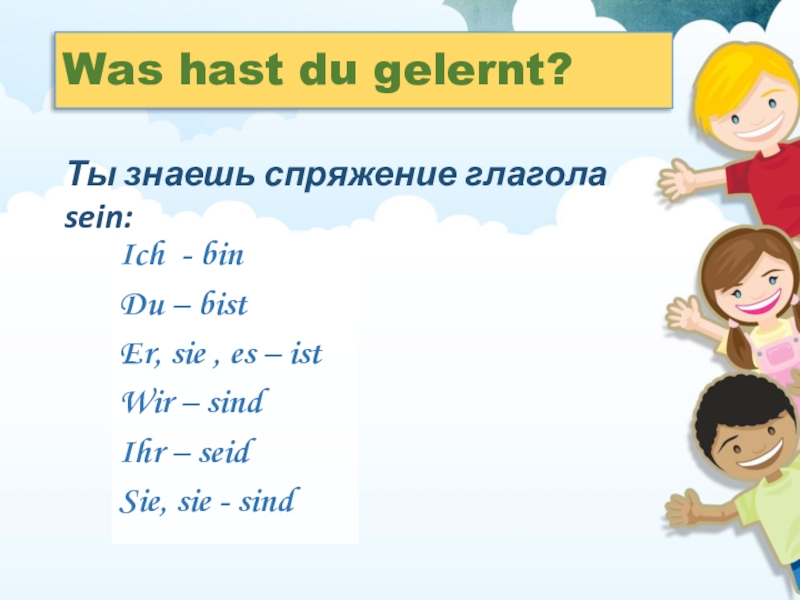 Was hast du gelernt?

Ты знаешь спряжение глагола sein:

Ich - bin
Du – bist
Er, sie , es – ist
Wir – sind
Ihr – seid
Sie, sie - sind